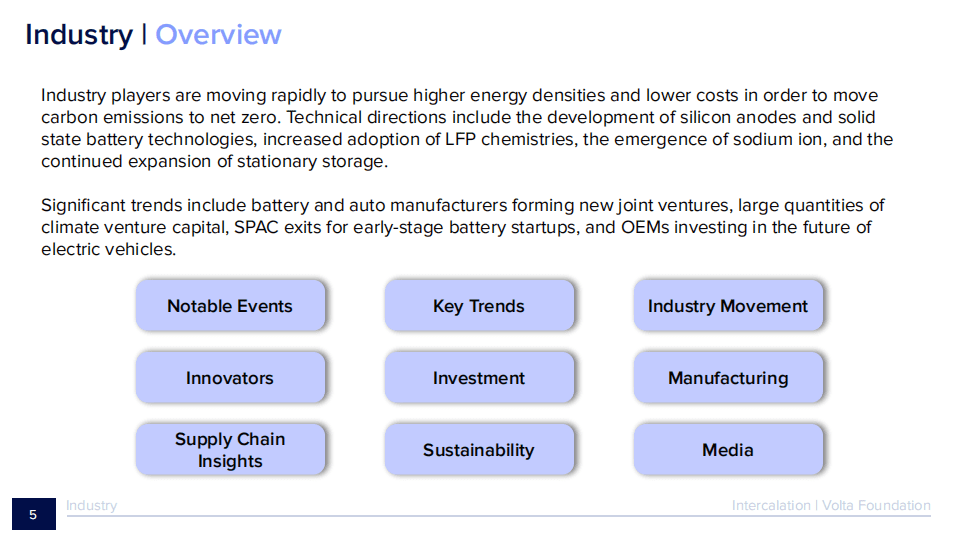 Industry | Overview

Industry players are moving rapidly to pursue higher energy densities and lower costs in order to move carbon emissions to net zero. Technical directions include the development of silicon anodes and solid state battery technologies, increased adoption of LFP chemistries, the emergence of sodium ion, and the continued expansion of stationary storage.

Significant trends include battery and auto manufacturers forming new joint ventures, large quantities of climate venture capital, SPAC exits for early-stage battery startups, and OEMs investing in the future of electric vehicles.

Notable Events

Key Trends

Industry Movement

Innovators

Investment

Manufacturing

Supply Chain Insights

Sustainability

Media

5

Industry

Intercalation | Volta Foundation